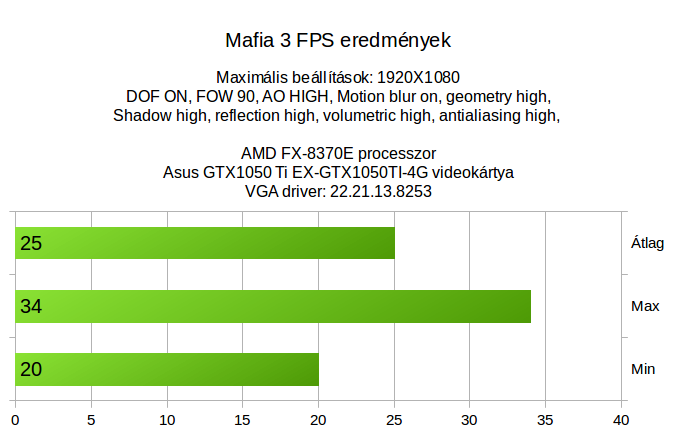 Mafia 3 FPS eredmények

Maximális beállítások: 1920X1080
DOF ON, FOW 90, AO HIGH, Motion blur on, geometry high,
Shadow high, reflection high, volumetric high, antialiasing high,

AMD FX-8370E processzor
Asus GTX1050 Ti EX-GTX1050TI-4G videokártya
VGA driver: 22.21.13.8253

25 Átlag
34 Max
20 Min

0 5 10 15 20 25 30 35 40